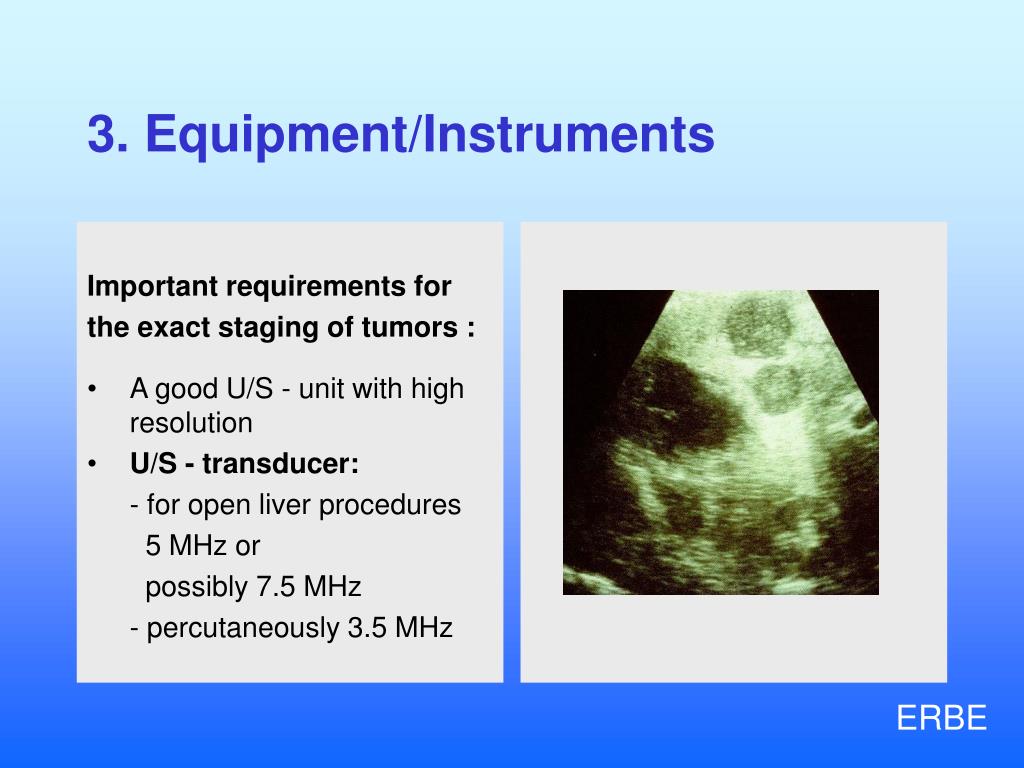 3. Equipment/Instruments

Important requirements for the exact staging of tumors :

• A good U/S - unit with high resolution
• U/S - transducer:
- for open liver procedures
5 MHz or
possibly 7.5 MHz
- percutaneously 3.5 MHz

ERBE